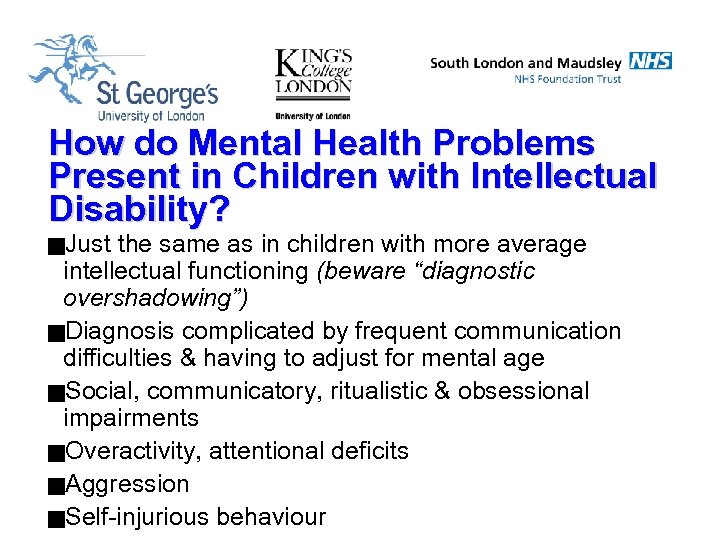 St George's
University of London

KING'S College LONDON
University of London

South London and Maudsley NHS
NHS Foundation Trust

How do Mental Health Problems Present in Children with Intellectual Disability?

■Just the same as in children with more average intellectual functioning (beware "diagnostic overshadowing")

■Diagnosis complicated by frequent communication difficulties & having to adjust for mental age

■Social, communicatory, ritualistic & obsessional impairments

■Overactivity, attentional deficits

■Aggression

■Self-injurious behaviour